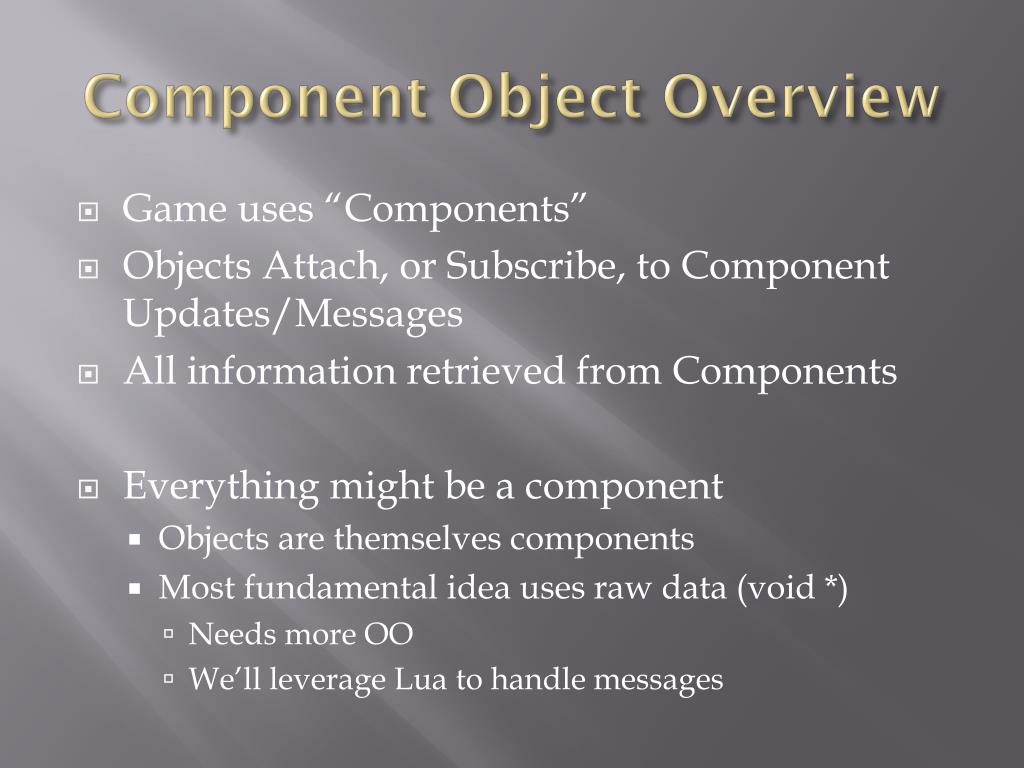 Component Object Overview

Game uses “Components”
Objects Attach, or Subscribe, to Component Updates/Messages
All information retrieved from Components

Everything might be a component
Objects are themselves components
Most fundamental idea uses raw data (void *)
Needs more OO
We’ll leverage Lua to handle messages